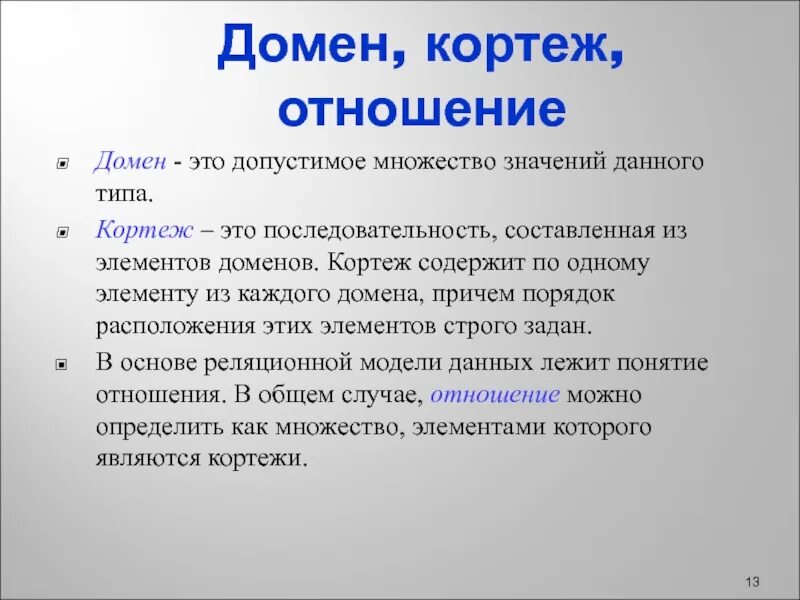 Домен, кортеж, отношение

Домен - это допустимое множество значений данного типа.

Кортеж – это последовательность, составленная из элементов доменов. Кортеж содержит по одному элементу из каждого домена, причем порядок расположения этих элементов строго задан.

В основе реляционной модели данных лежит понятие отношения. В общем случае, отношение можно определить как множество, элементами которого являются кортежи.

13